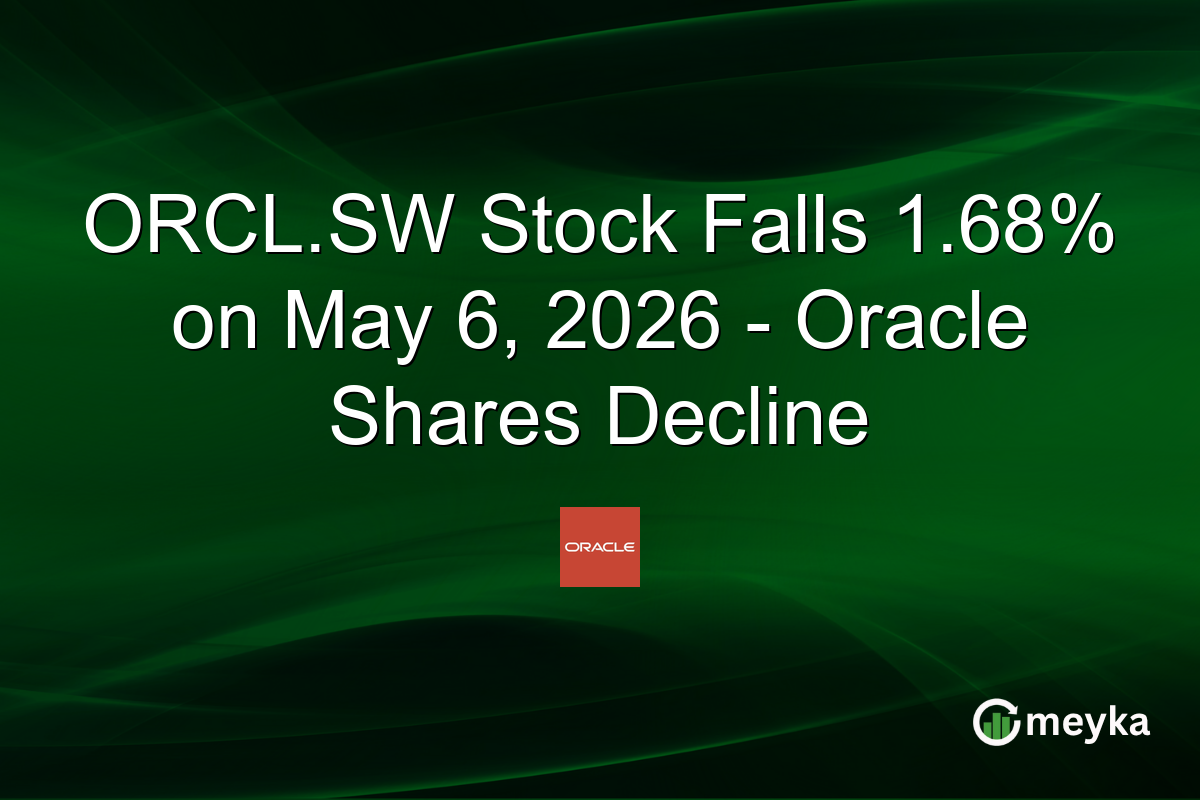 ORCL.SW Stock Falls 1.68% on May 6, 2026 - Oracle Shares Decline

ORACLE

meyka